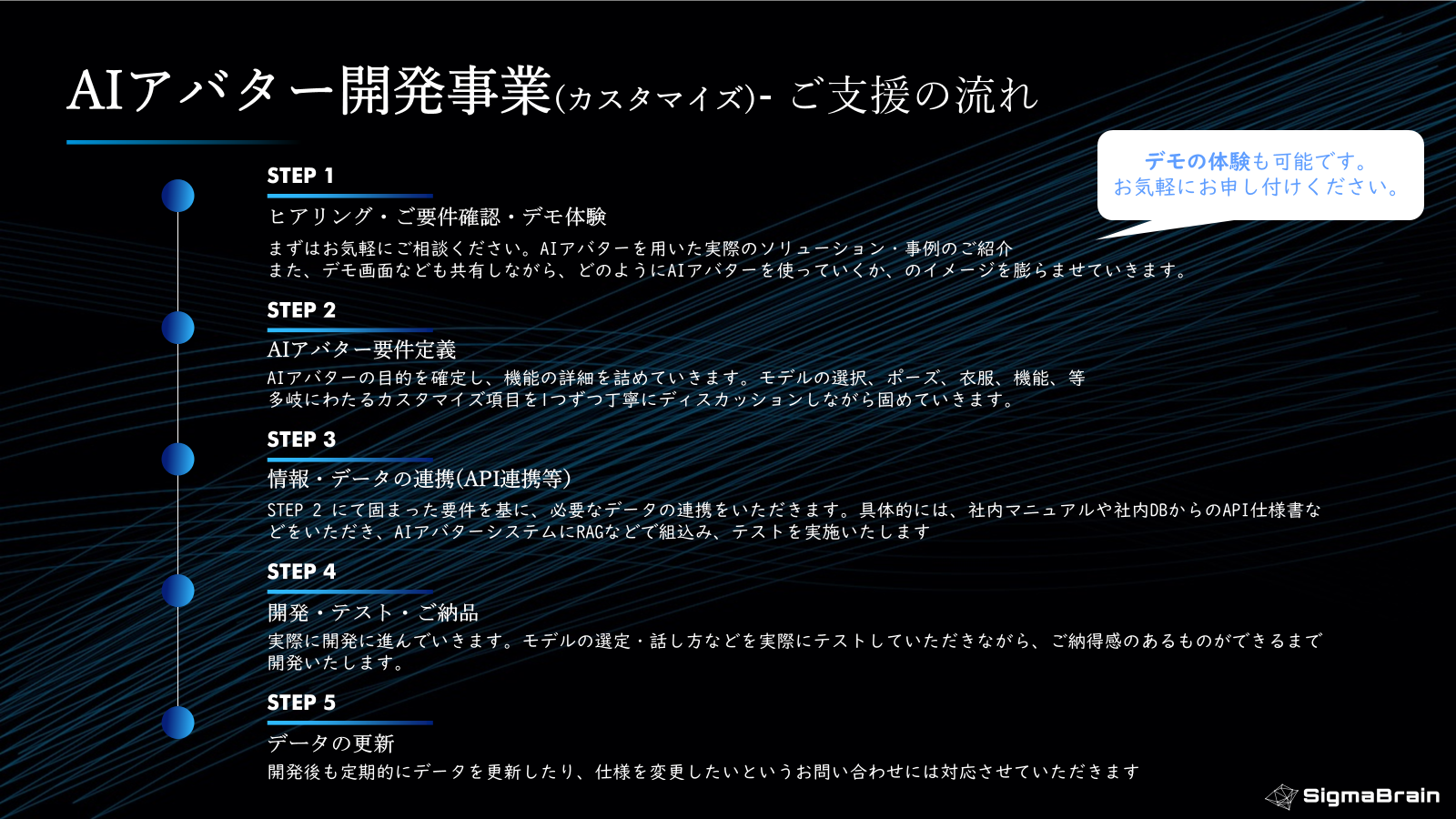 AIアバター開発事業(カスタマイズ)- ご支援の流れ

デモの体験も可能です。
お気軽にお申し付けください。

STEP 1

ヒアリング・ご要件確認・デモ体験

まずはお気軽にご相談ください。AIアバターを用いた実際のソリューション・事例のご紹介
また、デモ画面なども共有しながら、どのようにAIアバターを使っていくか、のイメージを膨らませていきます。

STEP 2

AIアバター要件定義

AIアバターの目的を確定し、機能の詳細を詰めていきます。モデルの選択、ポーズ、衣服、機能、等
多岐にわたるカスタマイズ項目を1つずつ丁寧にディスカッションしながら固めていきます。

STEP 3

情報・データの連携(API連携等)

STEP 2 にて固まった要件を基に、必要なデータの連携をいただきます。具体的には、社内マニュアルや社内DBからのAPI仕様書などをいただき、AIアバターシステムにRAGなどで組込み、テストを実施いたします

STEP 4

開発・テスト・ご納品

実際に開発に進んでいきます。モデルの選定・話し方などを実際にテストしていただきながら、ご納得感のあるものができるまで開発いたします。

STEP 5

データの更新

開発後も定期的にデータを更新したり、仕様を変更したいというお問い合わせには対応させていただきます

SigmaBrain